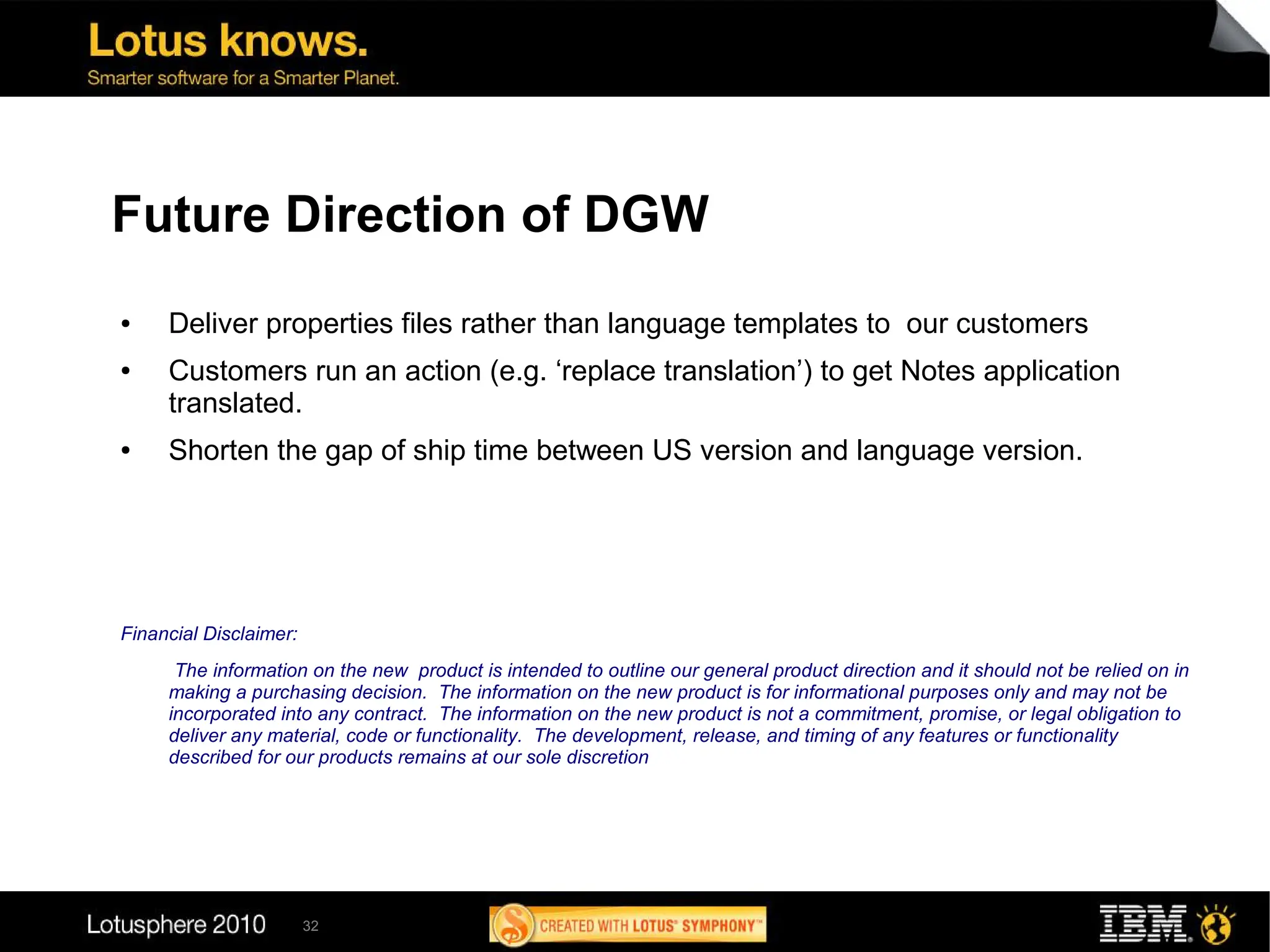 Lotus knows.
Smarter software for a Smarter Planet.

Future Direction of DGW

• Deliver properties files rather than language templates to our customers
• Customers run an action (e.g. ‘replace translation’) to get Notes application translated.
• Shorten the gap of ship time between US version and language version.

Financial Disclaimer:

The information on the new product is intended to outline our general product direction and it should not be relied on in making a purchasing decision. The information on the new product is for informational purposes only and may not be incorporated into any contract. The information on the new product is not a commitment, promise, or legal obligation to deliver any material, code or functionality. The development, release, and timing of any features or functionality described for our products remains at our sole discretion

Lotusphere 2010 32 CREATED WITH LOTUS® SYMPHONY™ IBM.